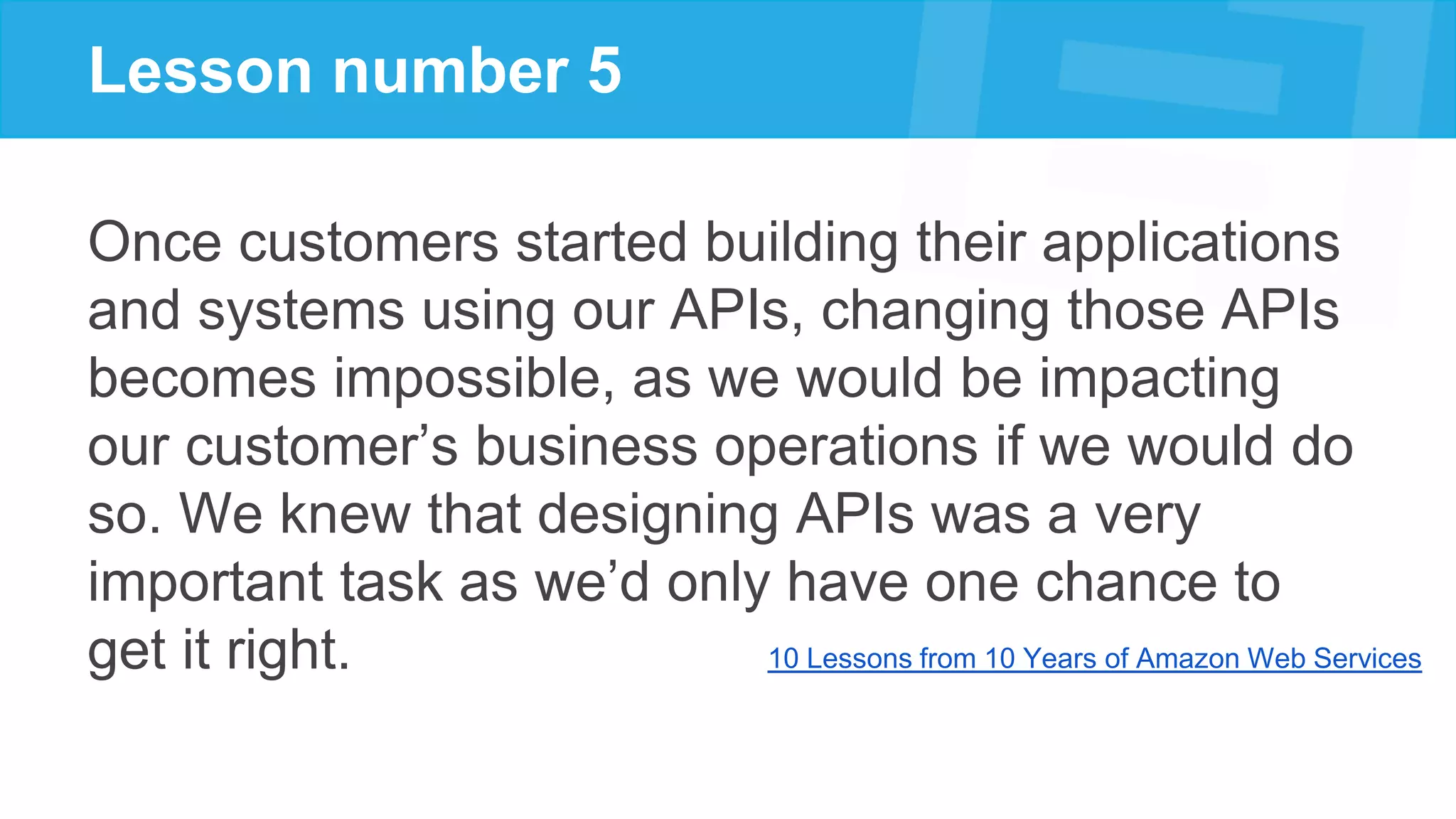 Lesson number 5

Once customers started building their applications and systems using our APIs, changing those APIs becomes impossible, as we would be impacting our customer’s business operations if we would do so. We knew that designing APIs was a very important task as we’d only have one chance to get it right.

10 Lessons from 10 Years of Amazon Web Services